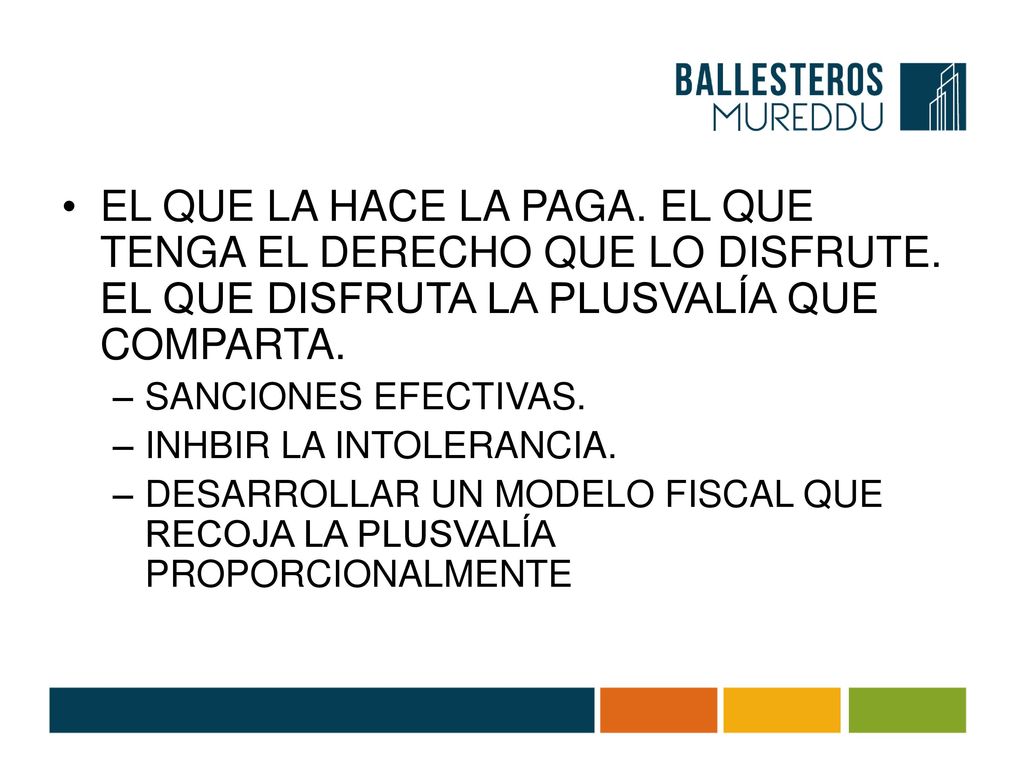 BALLESTEROS
MUREDDU

• EL QUE LA HACE LA PAGA. EL QUE TENGA EL DERECHO QUE LO DISFRUTE. EL QUE DISFRUTA LA PLUSVALÍA QUE COMPARTA.
– SANCIONES EFECTIVAS.
– INHBIR LA INTOLERANCIA.
– DESARROLLAR UN MODELO FISCAL QUE RECOJA LA PLUSVALÍA PROPORCIONALMENTE